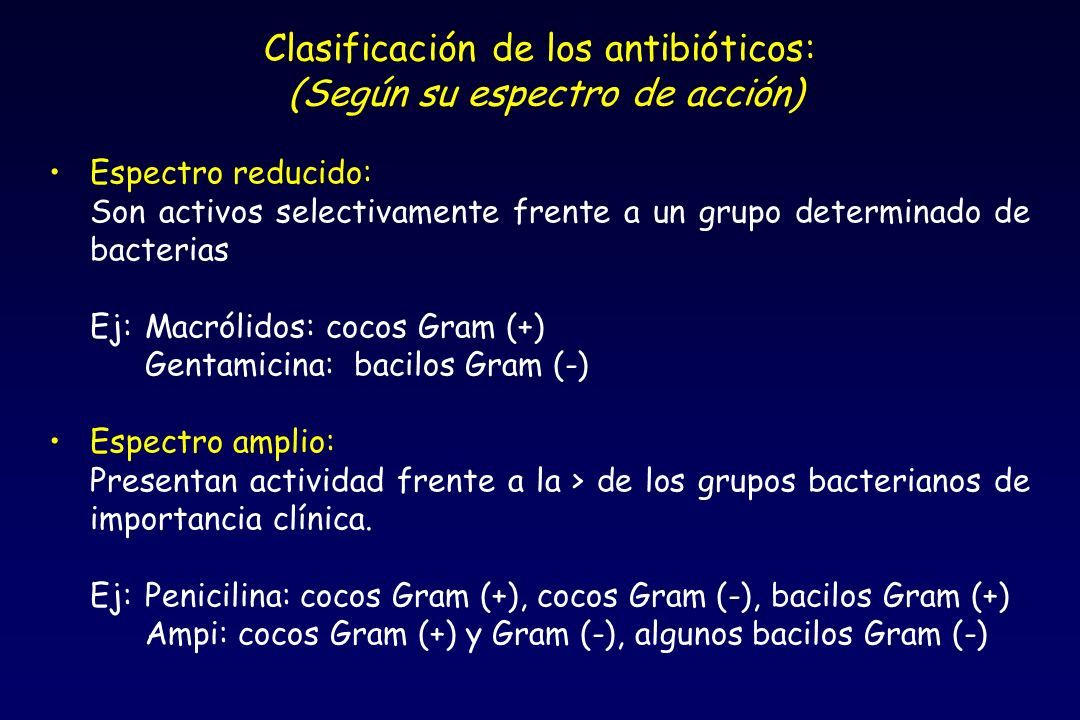 Clasificación de los antibióticos:
(Según su espectro de acción)

• Espectro reducido:
Son activos selectivamente frente a un grupo determinado de bacterias

Ej: Macrólidos: cocos Gram (+)
Gentamicina: bacilos Gram (-)

• Espectro amplio:
Presentan actividad frente a la > de los grupos bacterianos de importancia clínica.

Ej: Penicilina: cocos Gram (+), cocos Gram (-), bacilos Gram (+)
Ampi: cocos Gram (+) y Gram (-), algunos bacilos Gram (-)